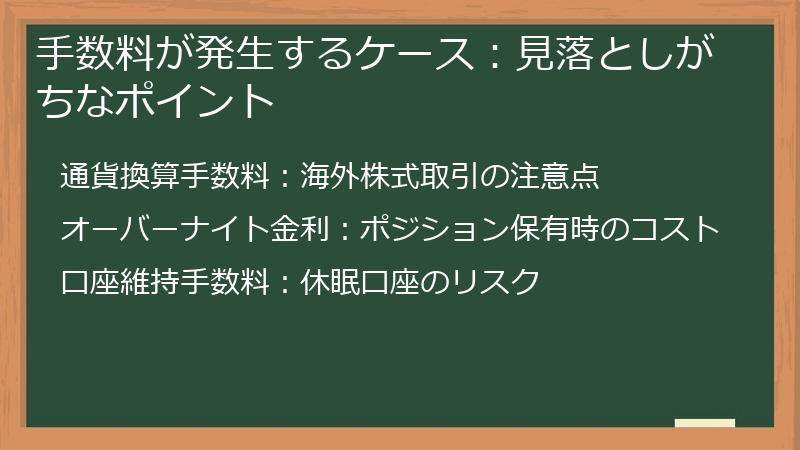 手数料が発生するケース：見落としがちなポイント

通貨換算手数料：海外株式取引の注意点

オーバーナイト金利：ポジション保有時のコスト

口座維持手数料：休眠口座のリスク